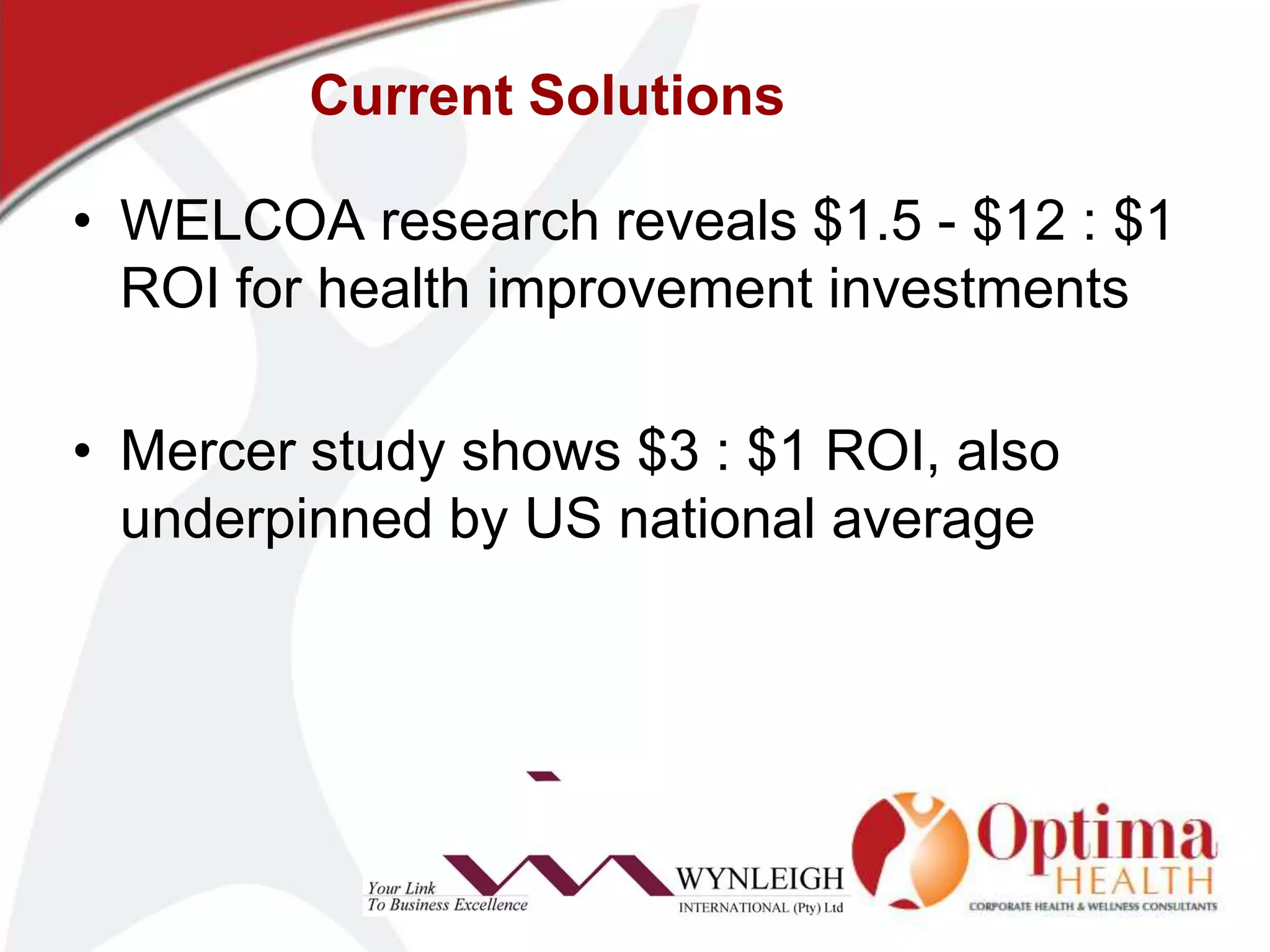 Current Solutions

• WELCOA research reveals \$1.5 - \$12 : \$1 ROI for health improvement investments

• Mercer study shows \$3 : \$1 ROI, also underpinned by US national average

Your Link To Business Excellence

WYNLEIGH INTERNATIONAL (Pty) Ltd

Optima HEALTH CORPORATE HEALTH & WELLNESS CONSULTANTS